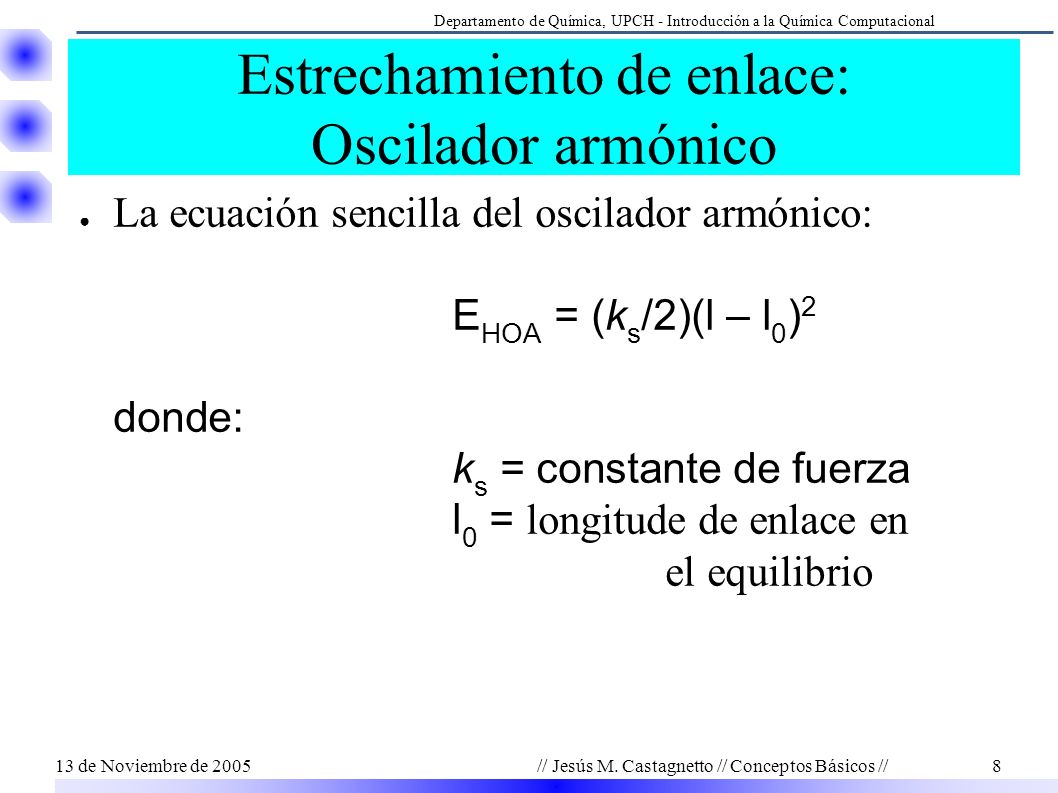 Departamento de Química, UPCH - Introducción a la Química Computacional

Estrechamiento de enlace: Oscilador armónico

● La ecuación sencilla del oscilador armónico:

$E_{HOA} = (k_s/2)(l - l_0)^2$

donde:

$k_s$ = constante de fuerza

$l_0$ = longitude de enlace en el equilibrio

13 de Noviembre de 2005 // Jesús M. Castagnetto // Conceptos Básicos // 8